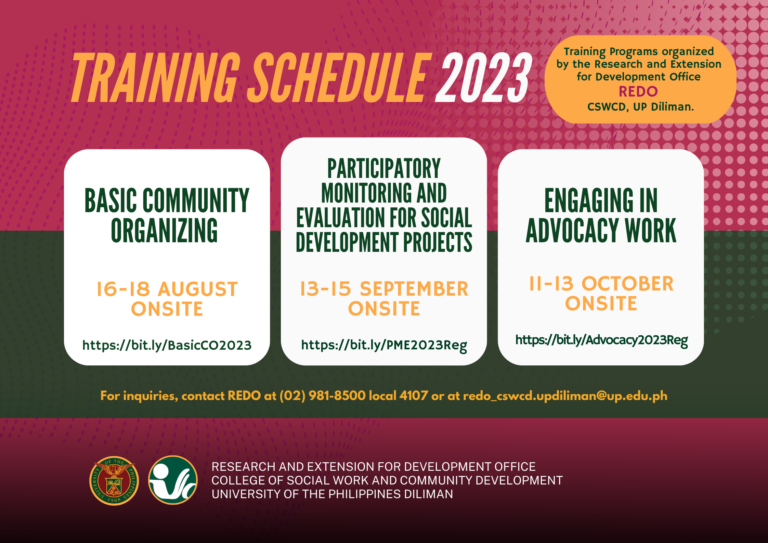 TRAINING SCHEDULE 2023

Training Programs organized by the Research and Extension for Development Office
REDO
CSWCD, UP Diliman.

BASIC COMMUNITY ORGANIZING

16-18 AUGUST
ONSITE

https://bit.ly/BasicCO2023

PARTICIPATORY MONITORING AND EVALUATION FOR SOCIAL DEVELOPMENT PROJECTS

13-15 SEPTEMBER
ONSITE

https://bit.ly/PME2023Reg

ENGAGING IN ADVOCACY WORK

11-13 OCTOBER
ONSITE

https://bit.ly/Advocacy2023Reg

For inquiries, contact REDO at (02) 981-8500 local 4107 or at redo_cswcd.updiliman@up.edu.ph

RESEARCH AND EXTENSION FOR DEVELOPMENT OFFICE
COLLEGE OF SOCIAL WORK AND COMMUNITY DEVELOPMENT
UNIVERSITY OF THE PHILIPPINES DILIMAN